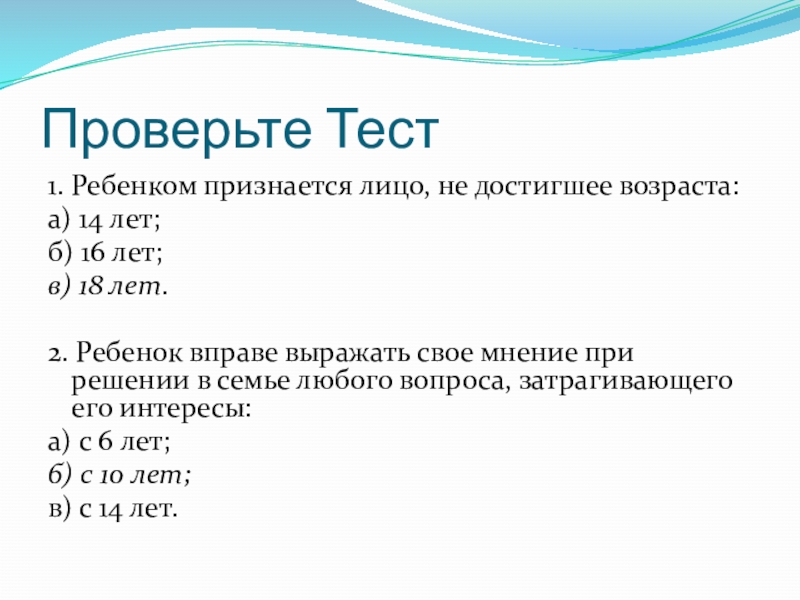 Проверьте Тест

1. Ребенком признается лицо, не достигшее возраста:
а) 14 лет;
б) 16 лет;
в) 18 лет.

2. Ребенок вправе выражать свое мнение при решении в семье любого вопроса, затрагивающего его интересы:
а) с 6 лет;
б) с 10 лет;
в) с 14 лет.